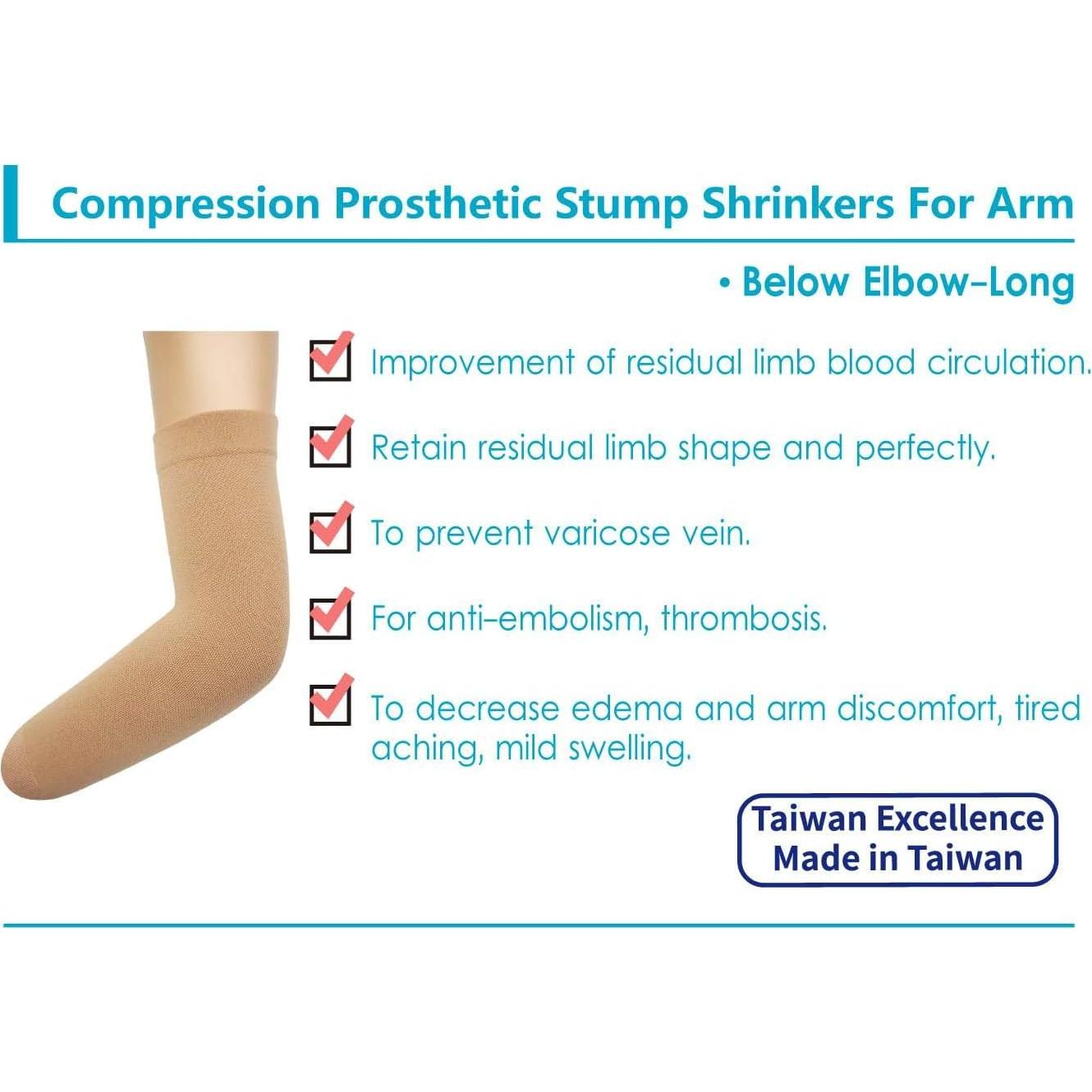 Compression Prosthetic Stump Shrinkers For Arm

• Below Elbow-Long

Improvement of residual limb blood circulation.

Retain residual limb shape and perfectly.

To prevent varicose vein.

For anti-embolism, thrombosis.

To decrease edema and arm discomfort, tired aching, mild swelling.

Taiwan Excellence
Made in Taiwan